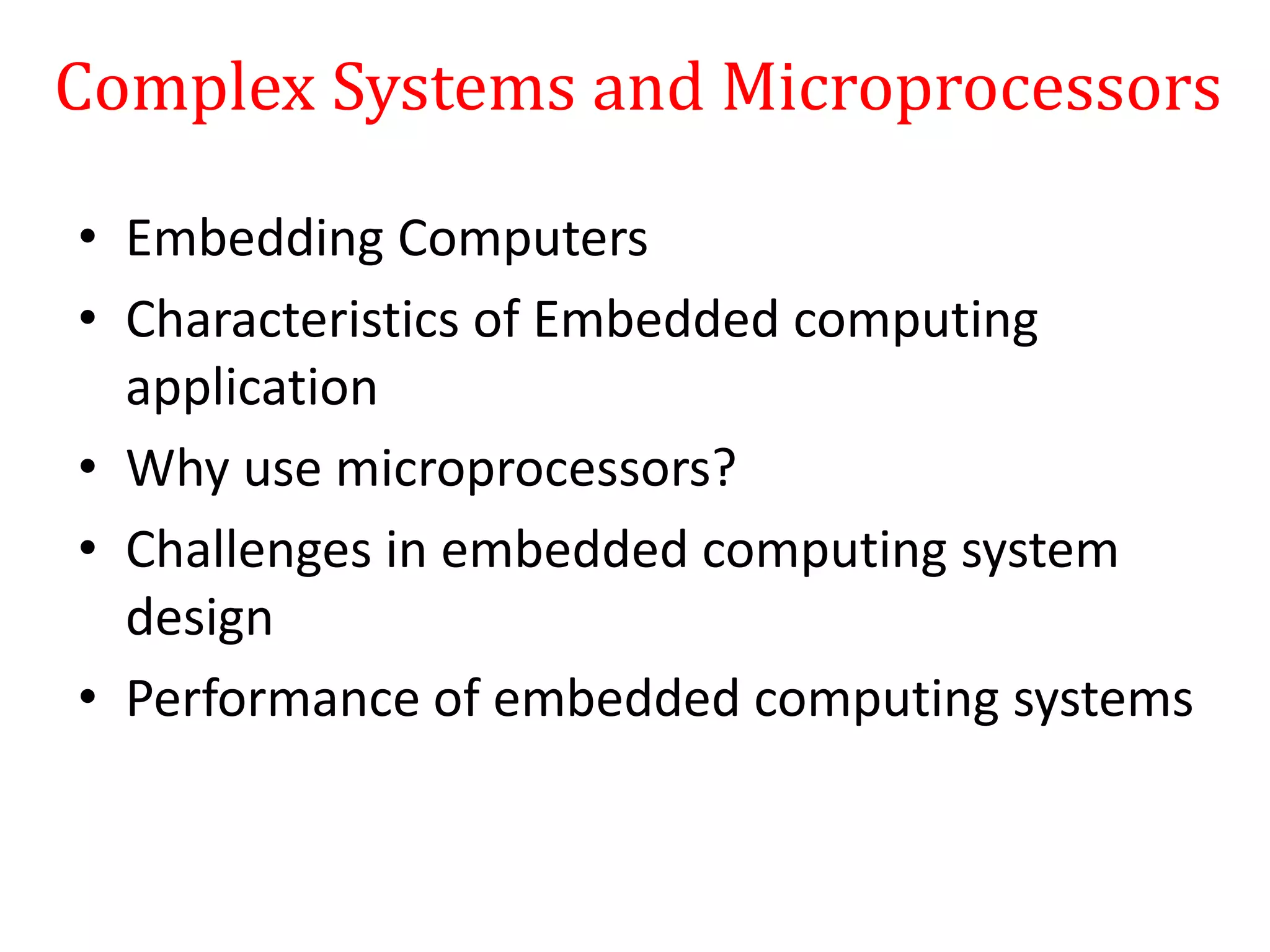 Complex Systems and Microprocessors

• Embedding Computers
• Characteristics of Embedded computing application
• Why use microprocessors?
• Challenges in embedded computing system design
• Performance of embedded computing systems